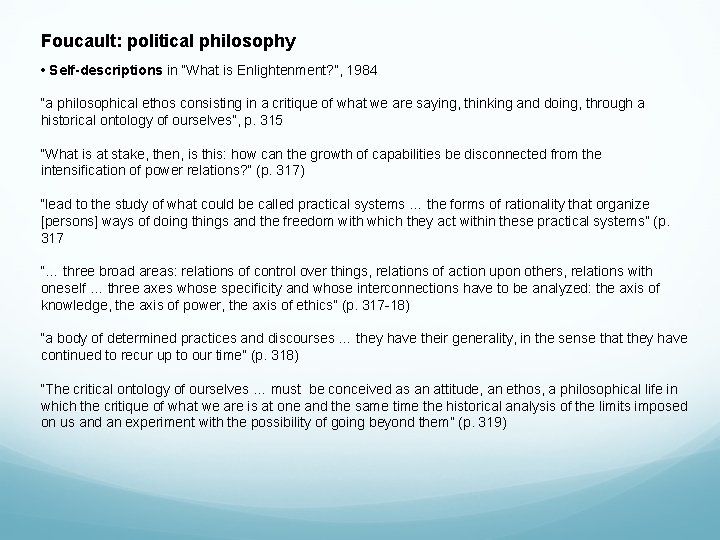 Foucault: political philosophy

• Self-descriptions in "What is Enlightenment?", 1984

"a philosophical ethos consisting in a critique of what we are saying, thinking and doing, through a historical ontology of ourselves", p. 315

"What is at stake, then, is this: how can the growth of capabilities be disconnected from the intensification of power relations?" (p. 317)

"lead to the study of what could be called practical systems ... the forms of rationality that organize [persons] ways of doing things and the freedom with which they act within these practical systems" (p. 317

"... three broad areas: relations of control over things, relations of action upon others, relations with oneself ... three axes whose specificity and whose interconnections have to be analyzed: the axis of knowledge, the axis of power, the axis of ethics" (p. 317-18)

"a body of determined practices and discourses ... they have their generality, in the sense that they have continued to recur up to our time" (p. 318)

"The critical ontology of ourselves ... must be conceived as an attitude, an ethos, a philosophical life in which the critique of what we are is at one and the same time the historical analysis of the limits imposed on us and an experiment with the possibility of going beyond them" (p. 319)